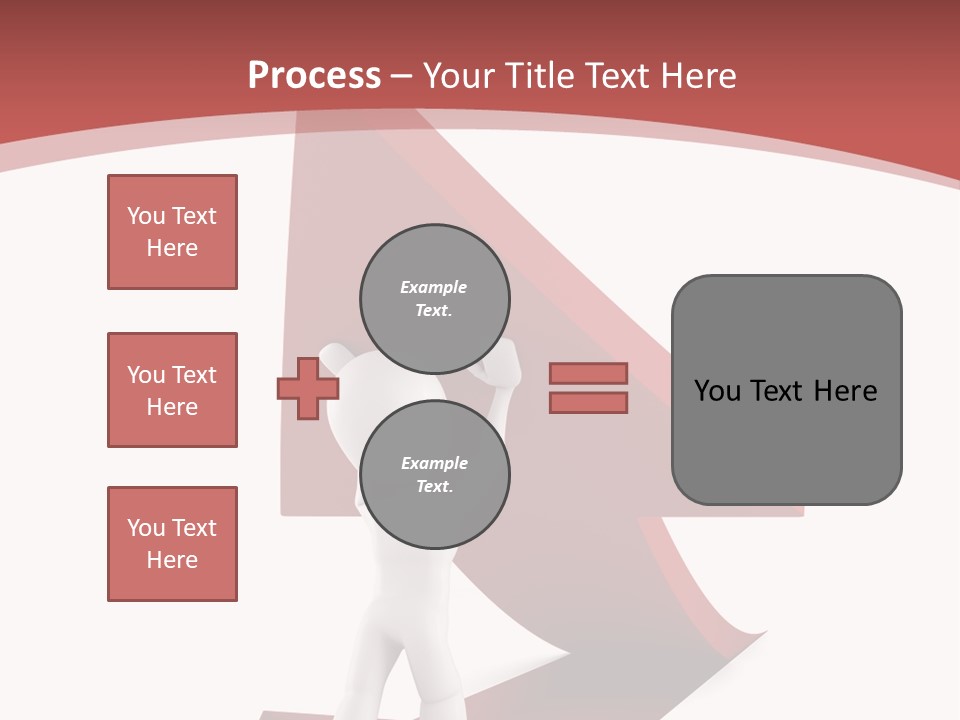 Process – Your Title Text Here

You Text Here

You Text Here

You Text Here

Example Text.

Example Text.

You Text Here